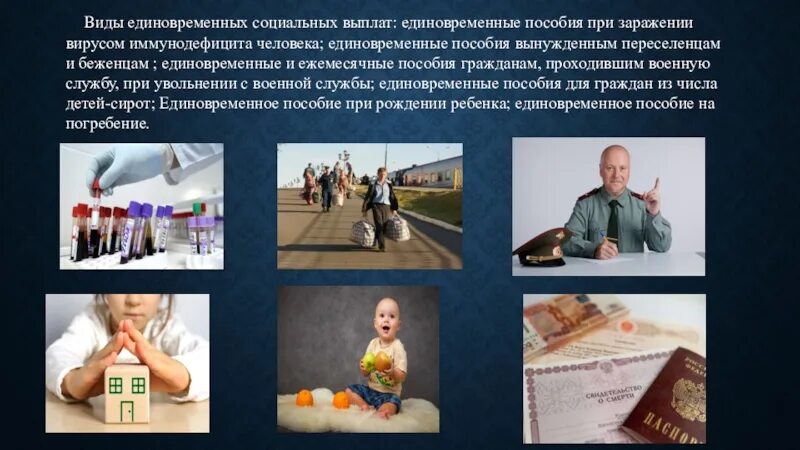 Виды единовременных социальных выплат: единовременные пособия при заражении вирусом иммунодефицита человека; единовременные пособия вынужденным переселенцам и беженцам ; единовременные и ежемесячные пособия гражданам, проходившим военную службу, при увольнении с военной службы; единовременные пособия для граждан из числа детей-сирот; Единовременное пособие при рождении ребенка; единовременное пособие на погребение.

СВИДЕТЕЛЬСТВО О СМЕРТИ

ПАСПОРТ